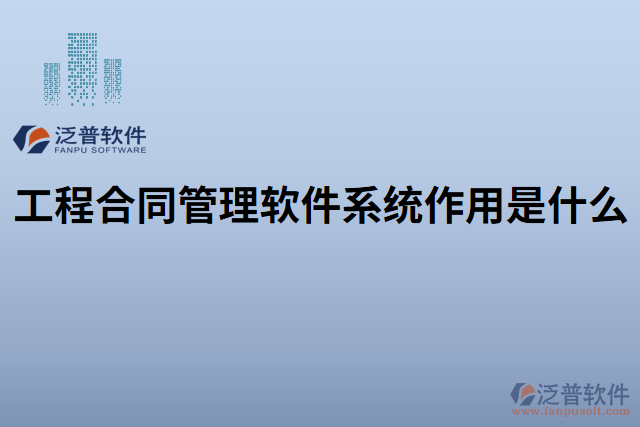 泛普软件
FANPU SOFTWARE

工程合同管理软件系统作用是什么

泛普软件
www.fanpusoft.com